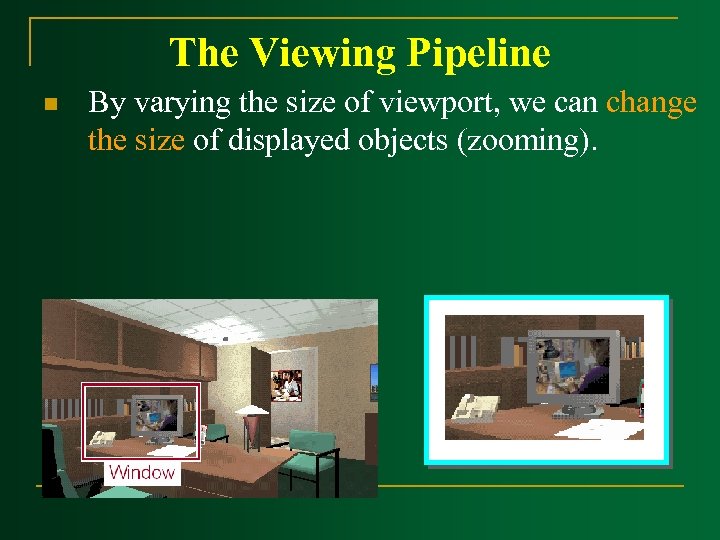 The Viewing Pipeline

By varying the size of viewport, we can change the size of displayed objects (zooming).

Window